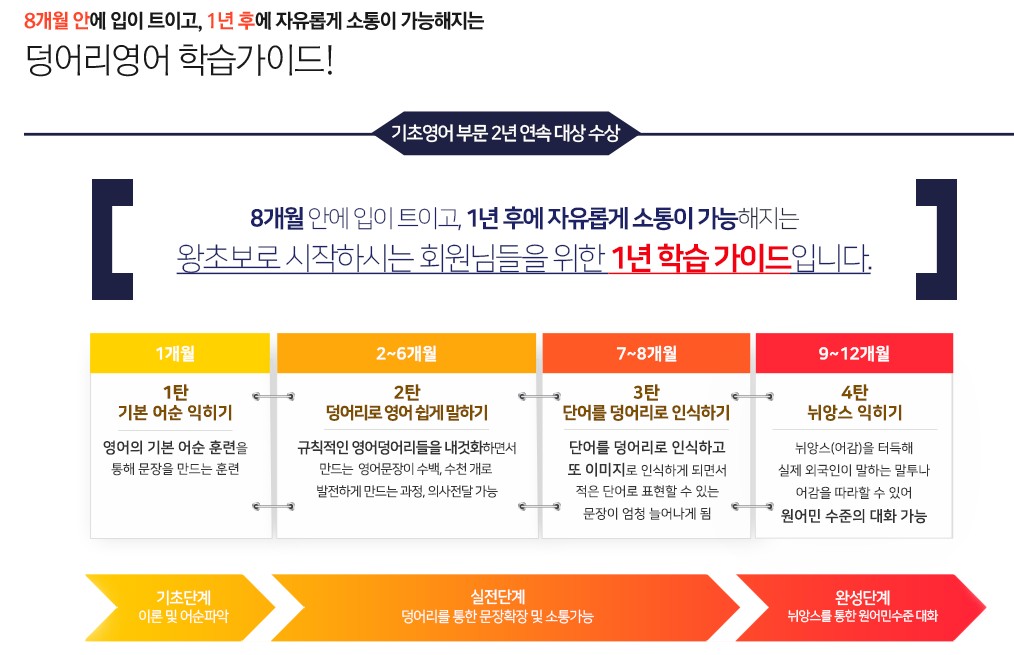 8개월 안에 입이 트이고, 1년 후에 자유롭게 소통이 가능해지는
덩어리영어 학습가이드!

기초영어 부문 2년 연속 대상 수상

8개월 안에 입이 트이고, 1년 후에 자유롭게 소통이 가능해지는
왕초보로 시작하시는 회원님들을 위한 1년 학습 가이드입니다.

1개월
1탄
기본 어순 익히기
영어의 기본 어순 훈련을 통해 문장을 만드는 훈련

2~6개월
2탄
덩어리로 영어 쉽게 말하기
규칙적인 영어덩어리들을 내것화하면서 만드는 영어문장이 수백, 수천 개로 발전하게 만드는 과정, 의사전달 가능

7~8개월
3탄
단어를 덩어리로 인식하기
단어를 덩어리로 인식하고 또 이미지로 인식하게 되면서 적은 단어로 표현할 수 있는 문장이 엄청 늘어나게 됨

9~12개월
4탄
뉘앙스 익히기
뉘앙스(어감)을 터득해 실제 외국인이 말하는 말투나 어감을 따라할 수 있어 원어민 수준의 대화 가능

기초단계
이론 및 어순파악

실전단계
덩어리를 통한 문장확장 및 소통가능

완성단계
뉘앙스를 통한 원어민수준 대화